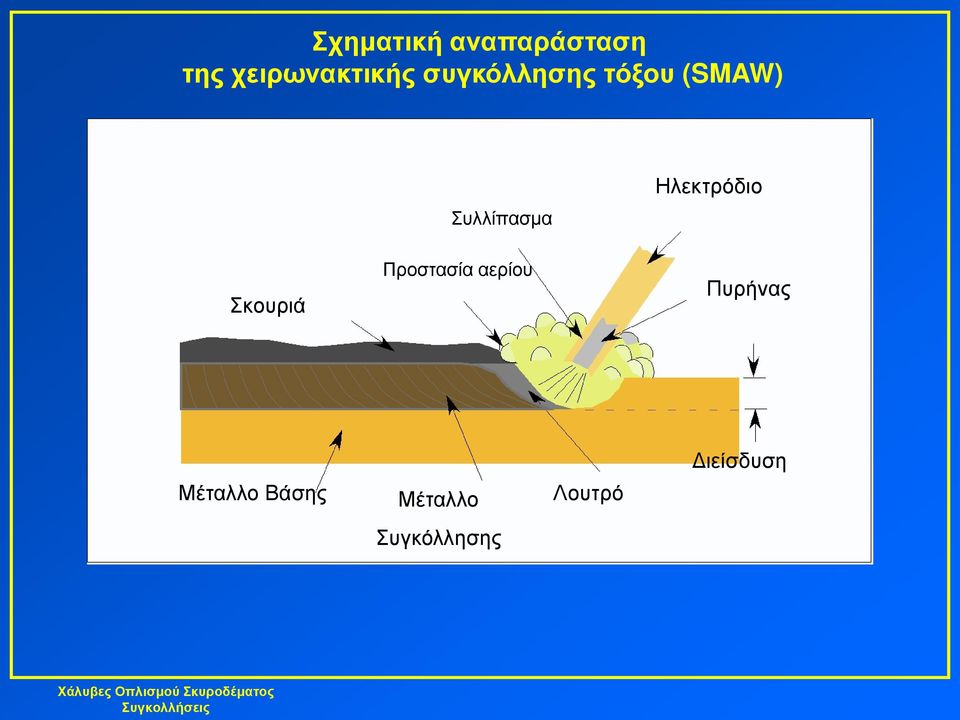 Σχηματική αναπαράσταση της χειρωνακτικής συγκόλλησης τόξου (SMAW)

Ηλεκτρόδιο

Συλλίπασμα

Προστασία αερίου

Πυρήνας

Σκουριά

Διείσδυση

Μέταλλο Βάσης

Μέταλλο Συγκόλλησης

Λουτρό

Χάλυβες Οπλισμού Σκυροδέματος Συγκολλήσεις